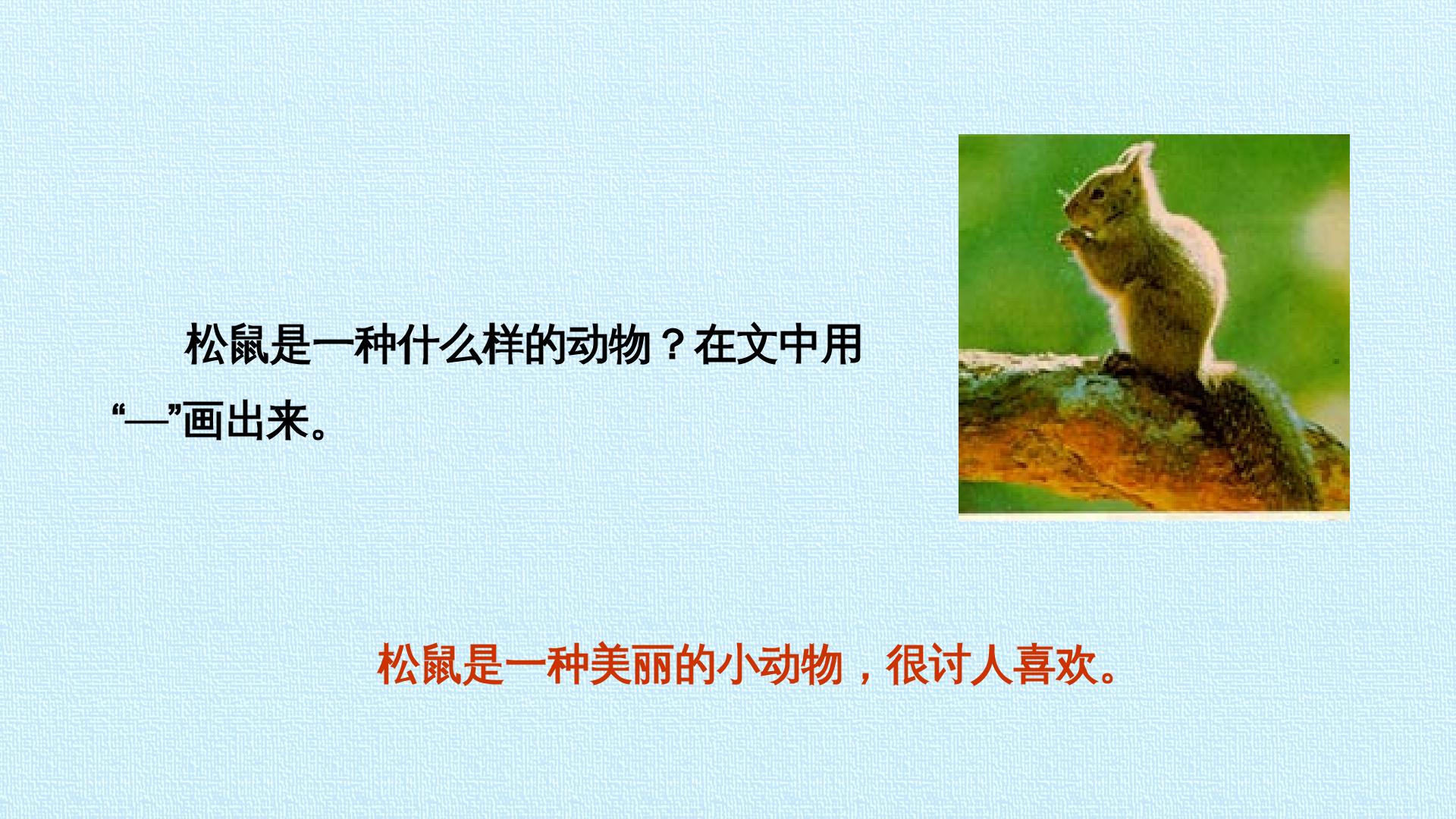 松鼠是一种什么样的动物？在文中用“—”画出来。

松鼠是一种美丽的小动物，很讨人喜欢。